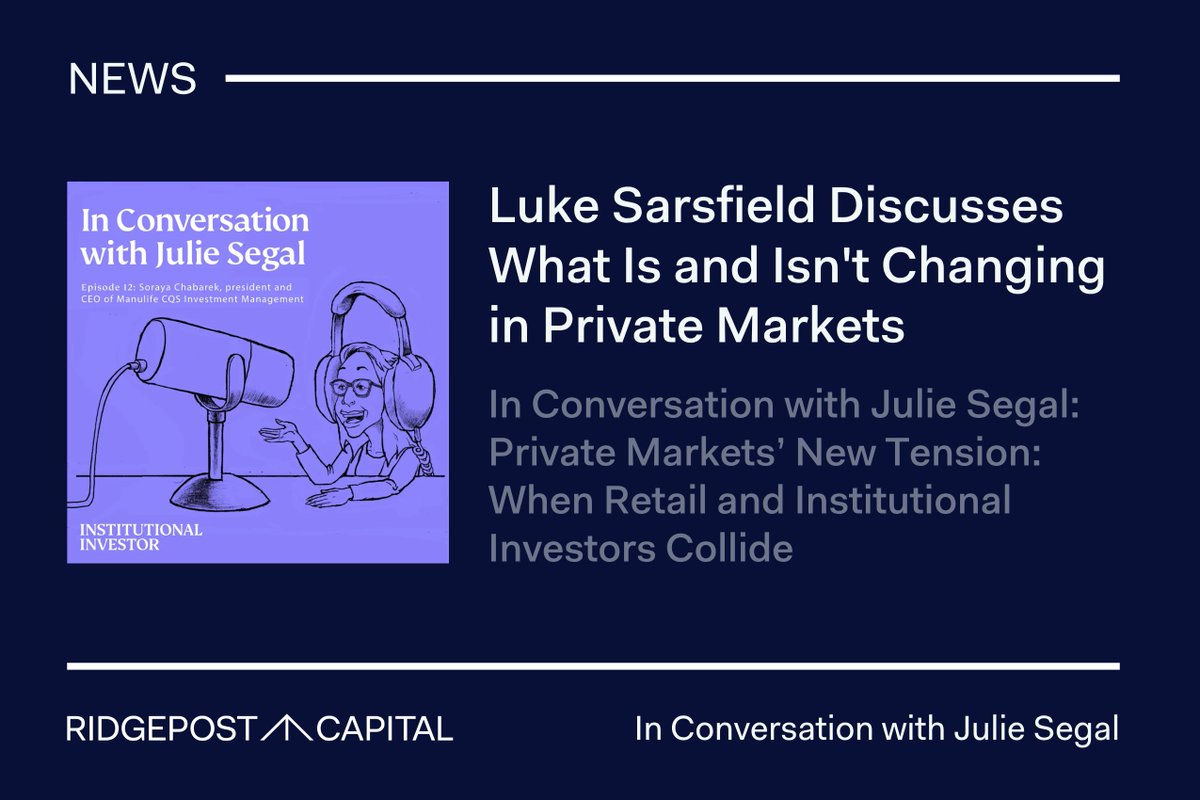 NEWS

In Conversation with Julie Segal

Episode 12: Soraya Chabarek, president and CEO of Manulife CQS Investment Management

INSTITUTIONAL INVESTOR

Luke Sarsfield Discusses What Is and Isn't Changing in Private Markets

In Conversation with Julie Segal: Private Markets' New Tension: When Retail and Institutional Investors Collide

RIDGEPOST CAPITAL

In Conversation with Julie Segal